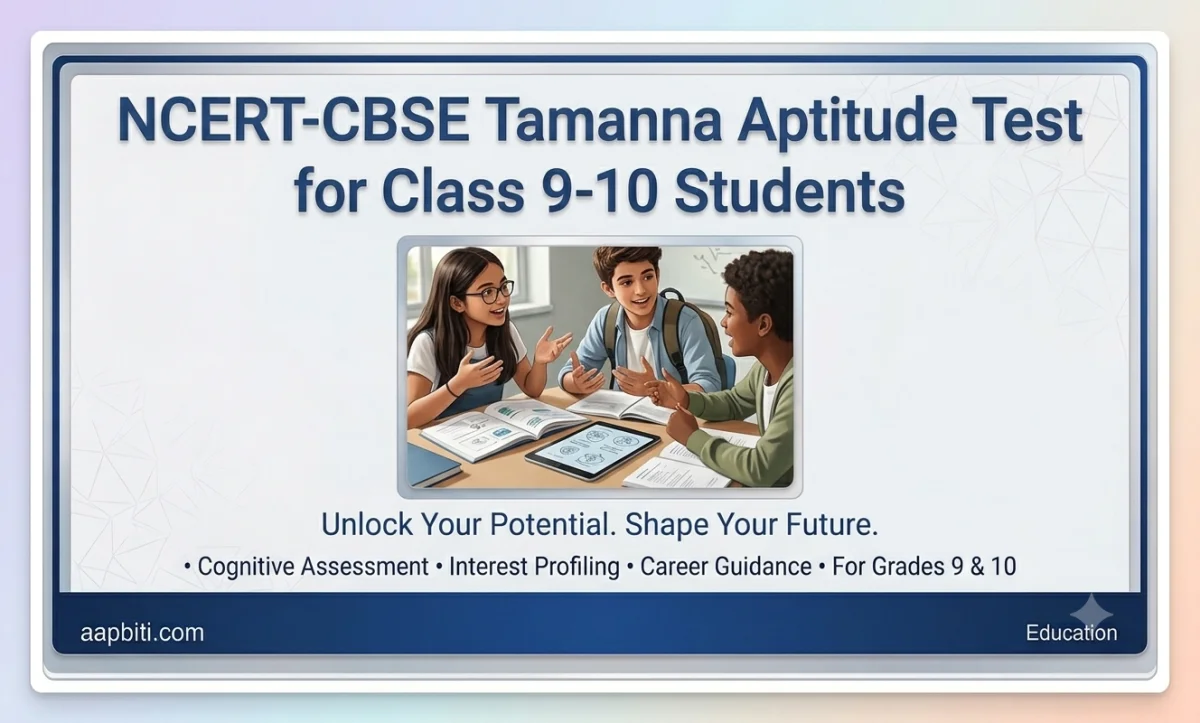 NCERT-CBSE Tamanna Aptitude Test for Class 9-10 Students

Unlock Your Potential. Shape Your Future.

• Cognitive Assessment • Interest Profiling • Career Guidance • For Grades 9 & 10

aapbiti.com

Education